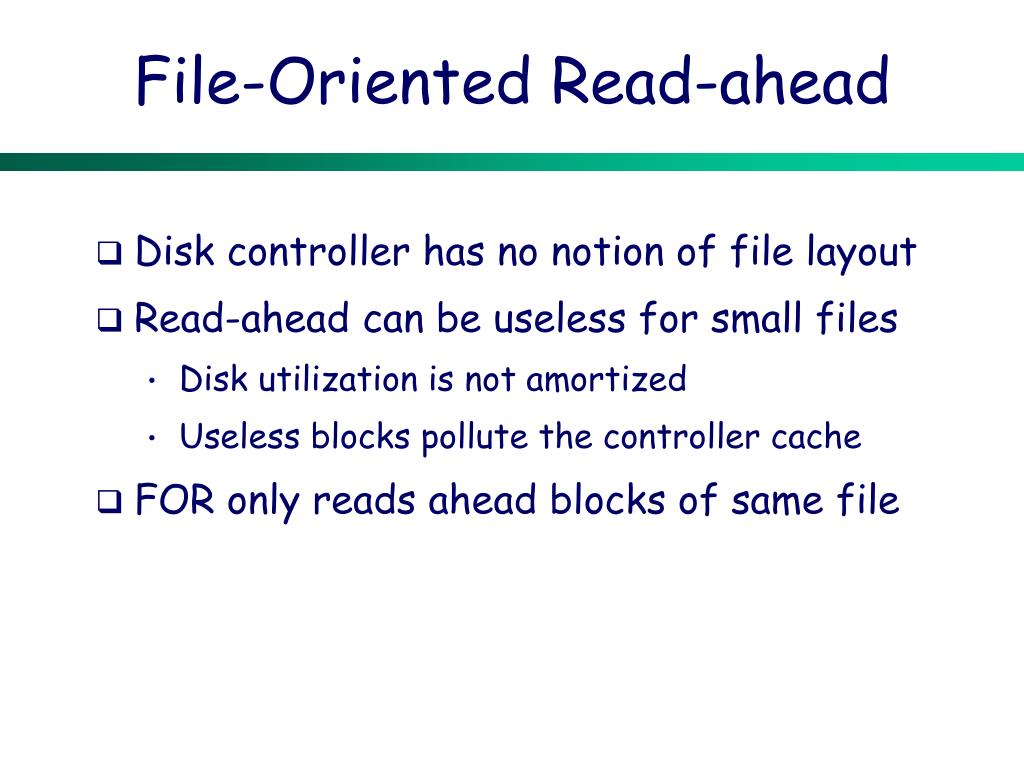 File-Oriented Read-ahead

❑ Disk controller has no notion of file layout

❑ Read-ahead can be useless for small files

• Disk utilization is not amortized

• Useless blocks pollute the controller cache

❑ FOR only reads ahead blocks of same file